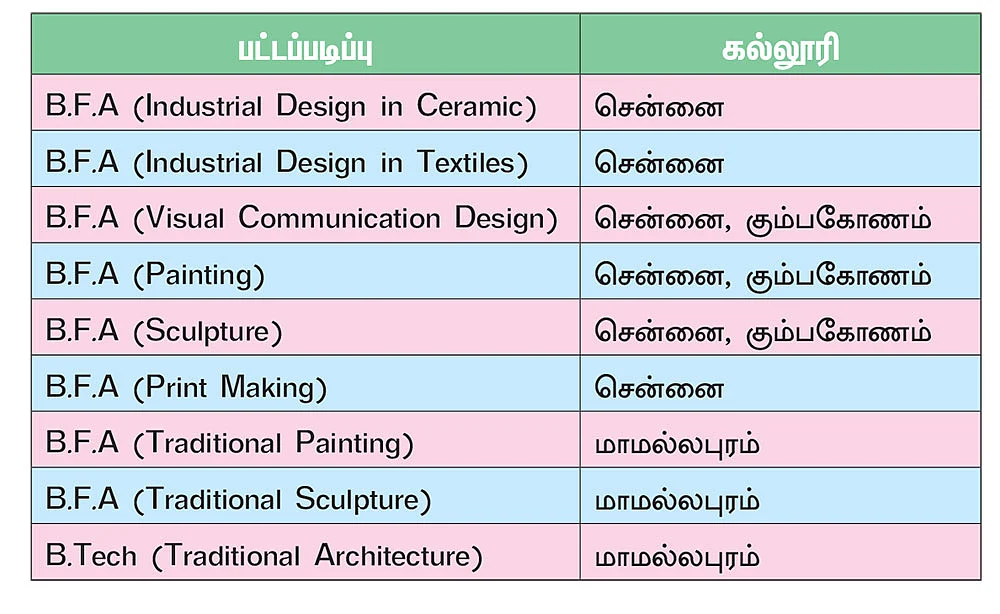 | பட்டப்படிப்பு | கல்லூரி |
|---|---|
| B.F.A (Industrial Design in Ceramic) | சென்னை |
| B.F.A (Industrial Design in Textiles) | சென்னை |
| B.F.A (Visual Communication Design) | சென்னை, கும்பகோணம் |
| B.F.A (Painting) | சென்னை, கும்பகோணம் |
| B.F.A (Sculpture) | சென்னை, கும்பகோணம் |
| B.F.A (Print Making) | சென்னை |
| B.F.A (Traditional Painting) | மாமல்லபுரம் |
| B.F.A (Traditional Sculpture) | மாமல்லபுரம் |
| B.Tech (Traditional Architecture) | மாமல்லபுரம் |